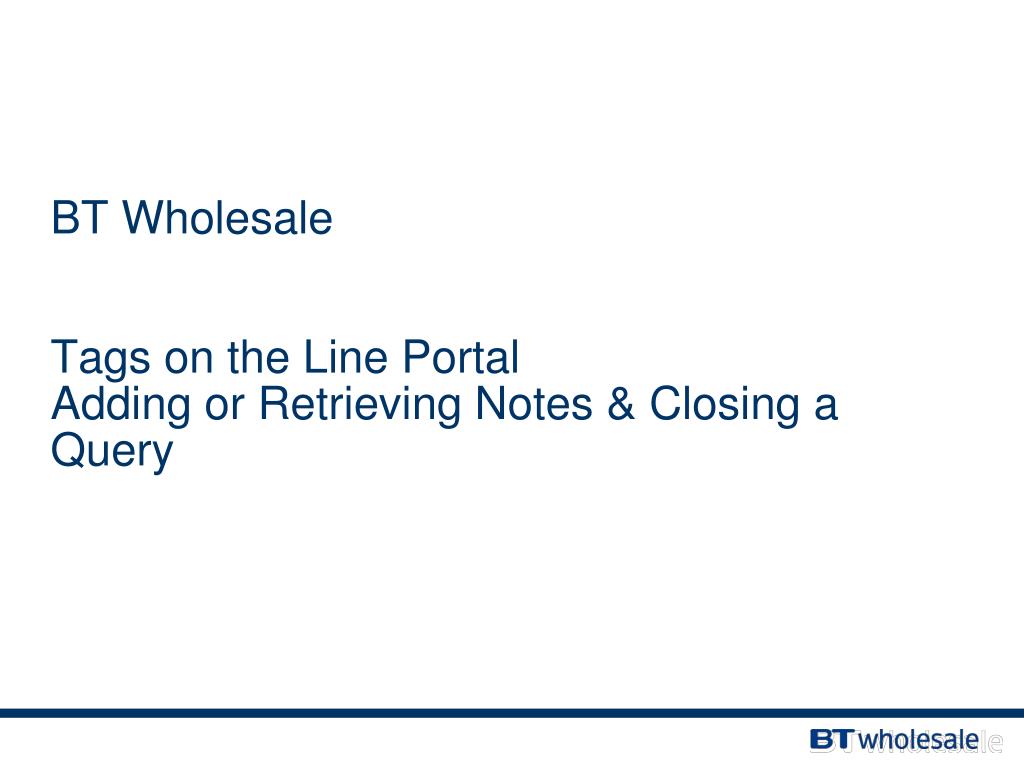 BT Wholesale

Tags on the Line Portal
Adding or Retrieving Notes & Closing a Query

BT wholesale